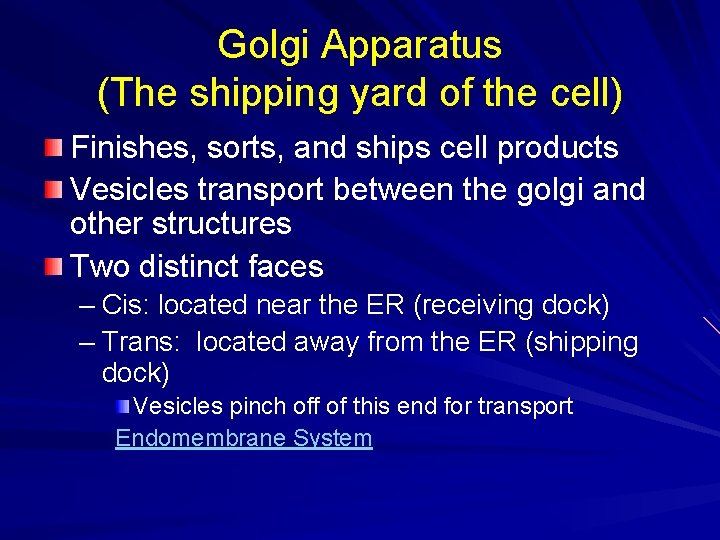 Golgi Apparatus
(The shipping yard of the cell)

Finishes, sorts, and ships cell products

Vesicles transport between the golgi and other structures

Two distinct faces

– Cis: located near the ER (receiving dock)

– Trans: located away from the ER (shipping dock)

Vesicles pinch off of this end for transport

Endomembrane System